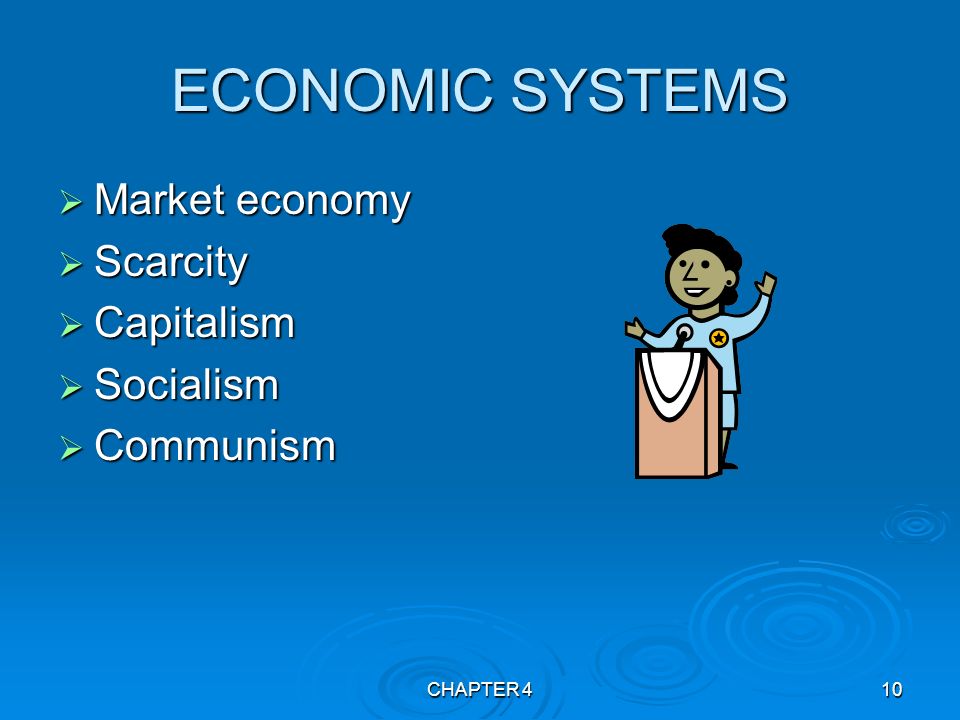 ECONOMIC SYSTEMS

➢ Market economy
➢ Scarcity
➢ Capitalism
➢ Socialism
➢ Communism

CHAPTER 4

10